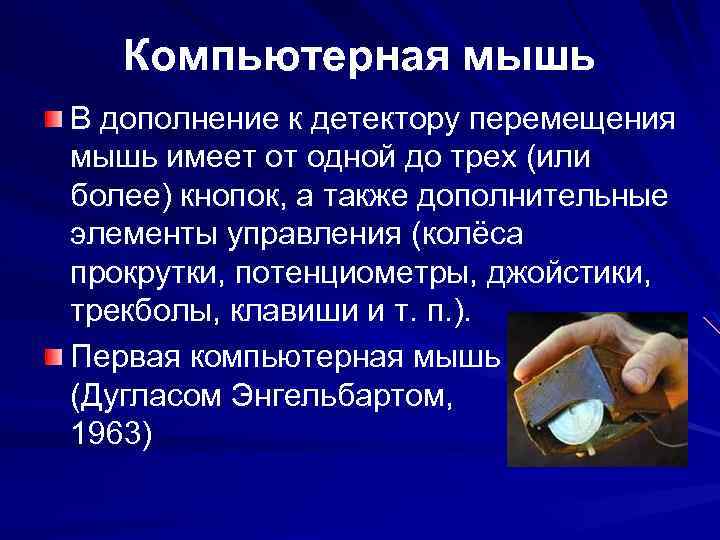 Компьютерная мышь

В дополнение к детектору перемещения мышь имеет от одной до трех (или более) кнопок, а также дополнительные элементы управления (колёса прокрутки, потенциометры, джойстики, трекболы, клавиши и т. п.).

Первая компьютерная мышь (Дугласом Энгельбартом, 1963)